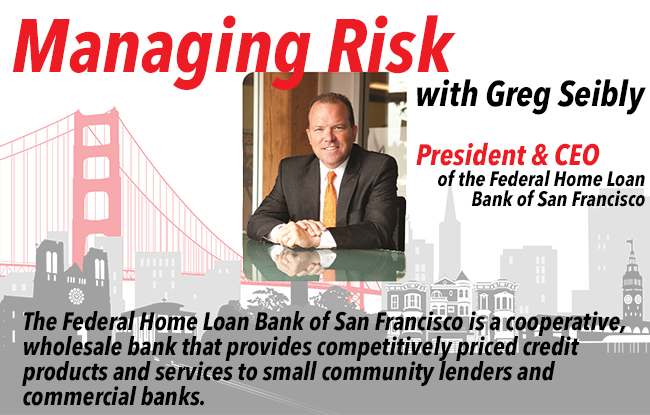 Managing Risk

with Greg Seibly

President & CEO
of the Federal Home Loan Bank of San Francisco

The Federal Home Loan Bank of San Francisco is a cooperative, wholesale bank that provides competitively priced credit products and services to small community lenders and commercial banks.